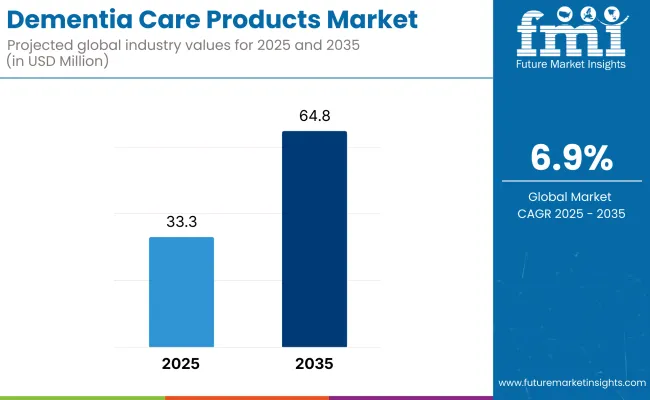 Dementia Care Products Market
Projected global industry values for 2025 and 2035 (in USD Million)

fmi
Future Market Insights

64.8

33.3

2025

2035

6.9%

Global Market CAGR 2025 - 2035

www.futuremarketinsights.com